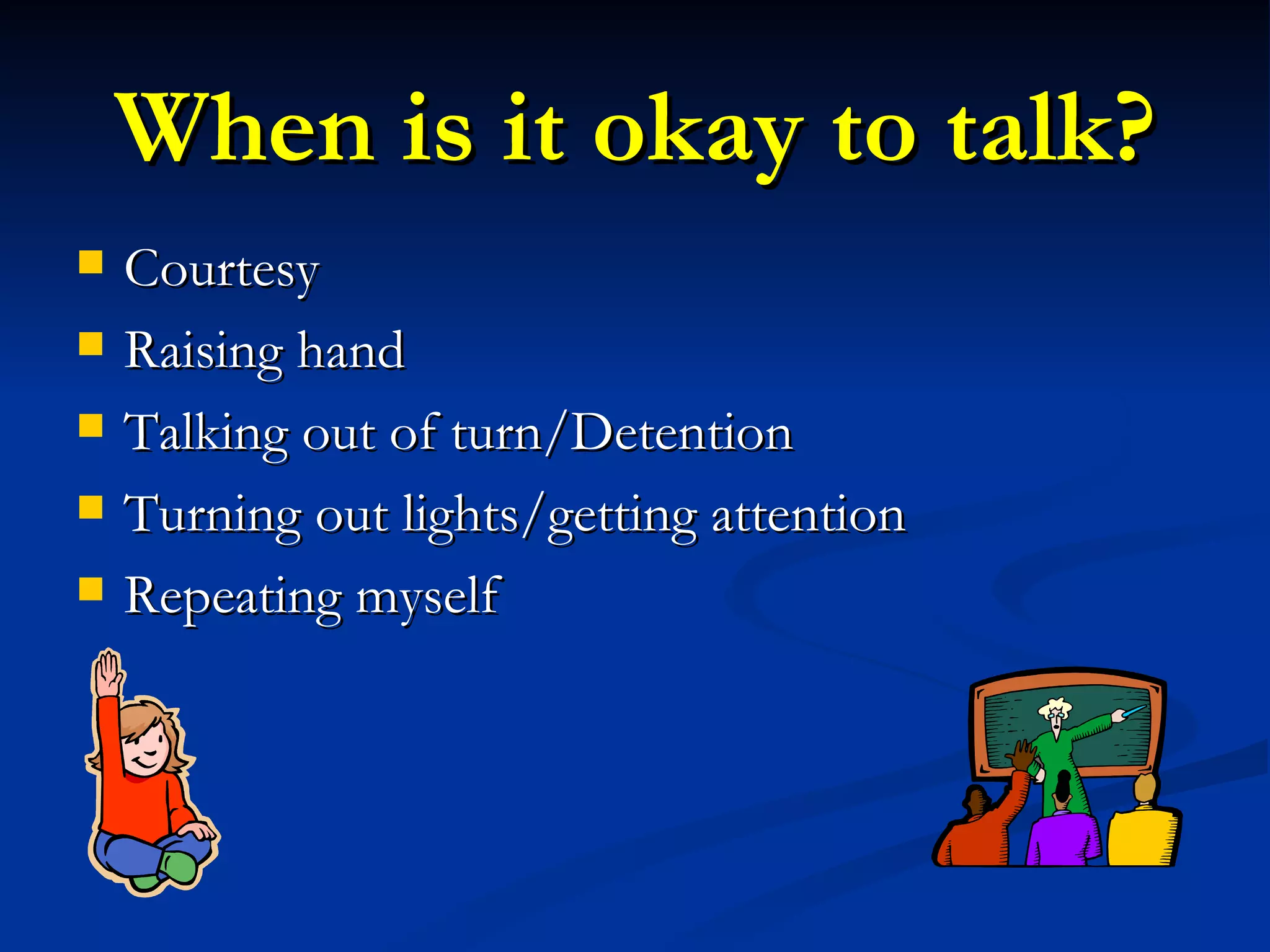 When is it okay to talk?

- Courtesy
- Raising hand
- Talking out of turn/Detention
- Turning out lights/getting attention
- Repeating myself